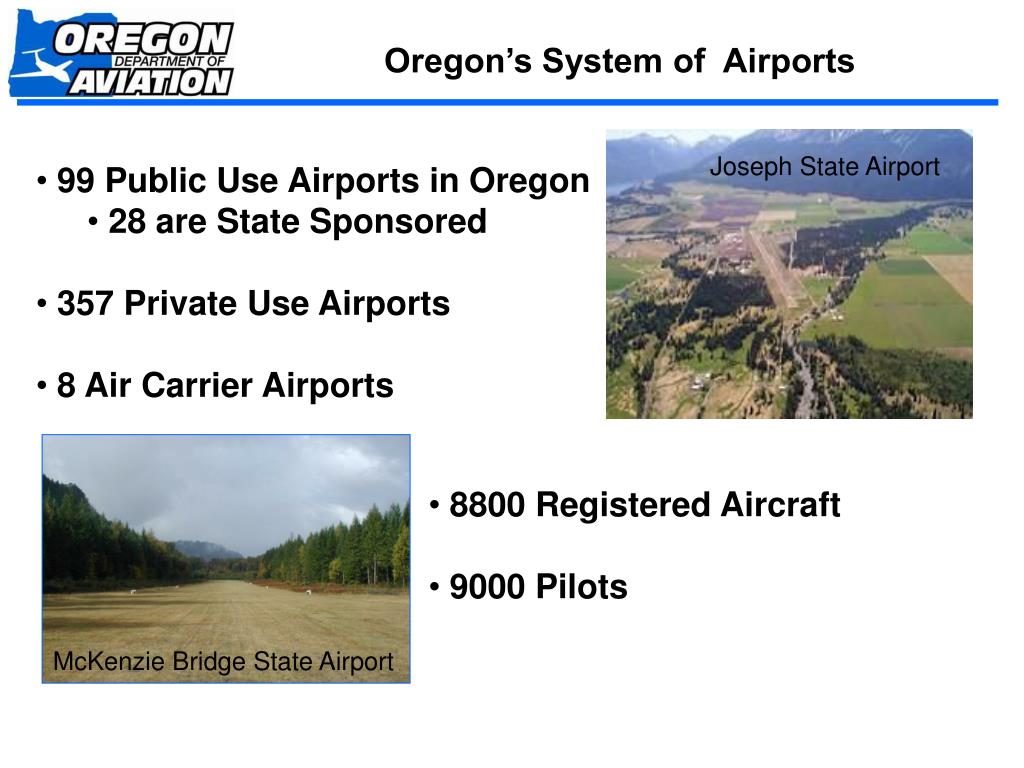 OREGON DEPARTMENT OF AVIATION

Oregon's System of Airports

• 99 Public Use Airports in Oregon
• 28 are State Sponsored

• 357 Private Use Airports

• 8 Air Carrier Airports

Joseph State Airport

McKenzie Bridge State Airport

• 8800 Registered Aircraft

• 9000 Pilots